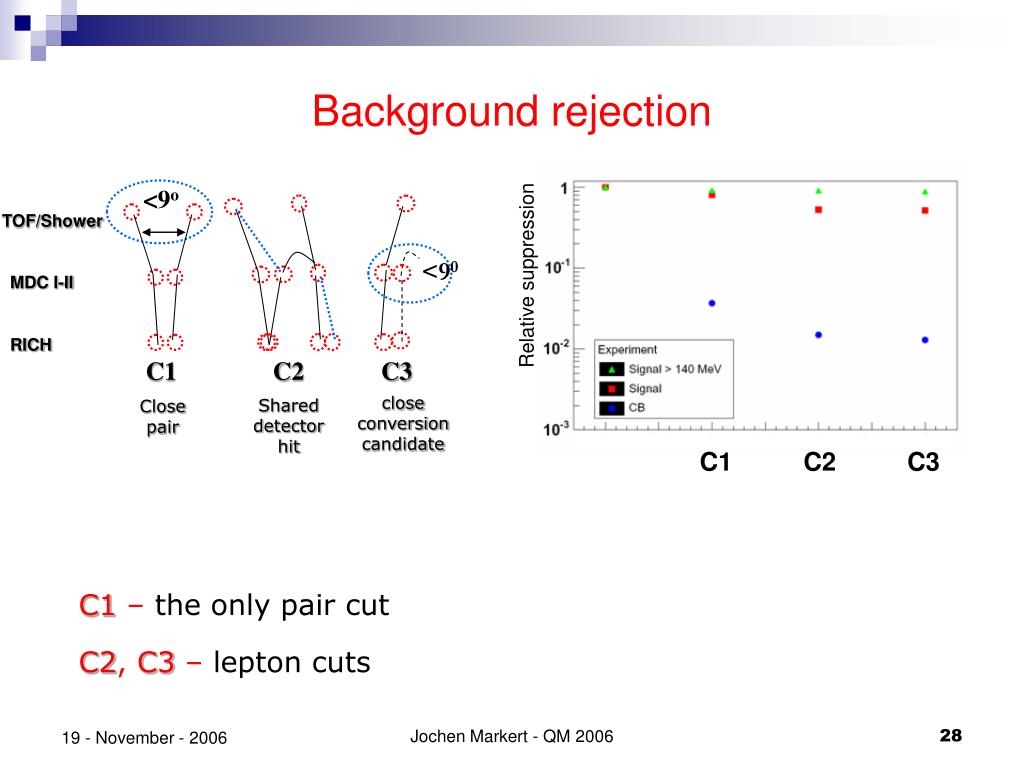 Background rejection

TOF/Shower

MDC I-II

RICH

$<9^o$

$<9^0$

C1
Close pair

C2
Shared detector hit

C3
close conversion candidate

Relative suppression

1

$10^{-1}$

$10^{-2}$

$10^{-3}$

Experiment
Signal > 140 MeV
Signal
CB

C1 C2 C3

C1 – the only pair cut

C2, C3 – lepton cuts

19 - November - 2006

Jochen Markert - QM 2006

28